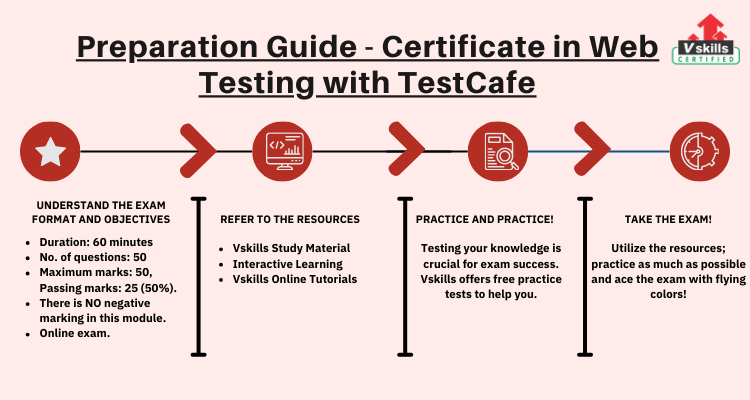 Preparation Guide - Certificate in Web Testing with TestCafe

Vskills CERTIFIED

UNDERSTAND THE EXAM FORMAT AND OBJECTIVES

- Duration: 60 minutes
- No. of questions: 50
- Maximum marks: 50, Passing marks: 25 (50%).
- There is NO negative marking in this module.
- Online exam.

REFER TO THE RESOURCES

- Vskills Study Material
- Interactive Learning
- Vskills Online Tutorials

PRACTICE AND PRACTICE!

Testing your knowledge is crucial for exam success. Vskills offers free practice tests to help you.

TAKE THE EXAM!

Utilize the resources; practice as much as possible and ace the exam with flying colors!